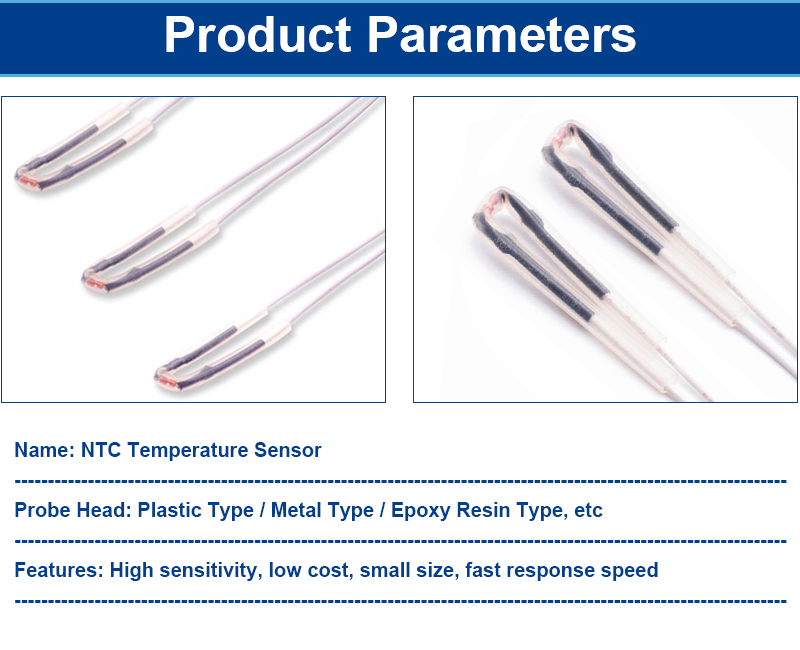 Product Parameters

Name: NTC Temperature Sensor

Probe Head: Plastic Type / Metal Type / Epoxy Resin Type, etc

Features: High sensitivity, low cost, small size, fast response speed